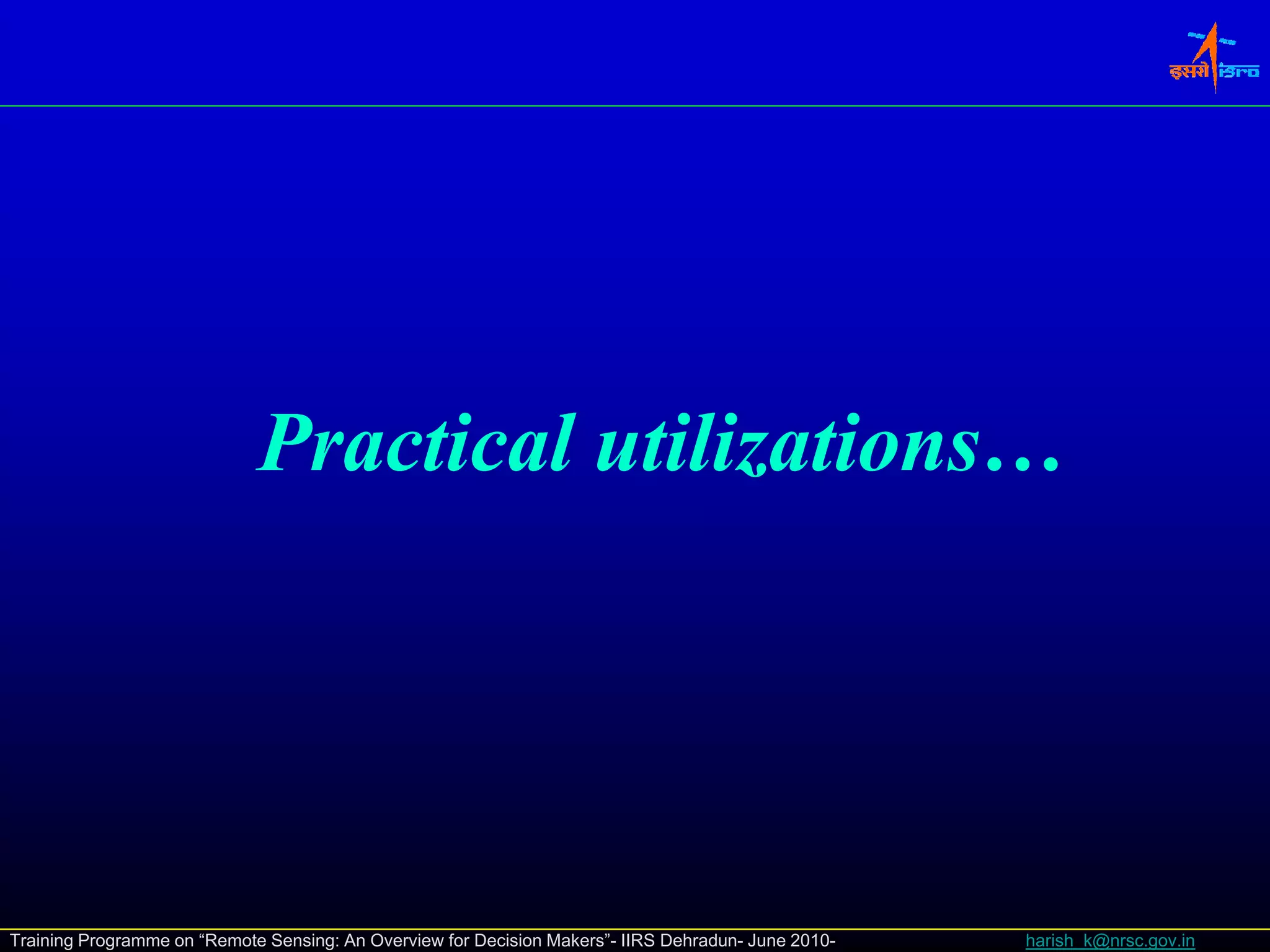 इसरो isro

Practical utilizations…

Training Programme on “Remote Sensing: An Overview for Decision Makers”- IIRS Dehradun- June 2010- harish_k@nrsc.gov.in